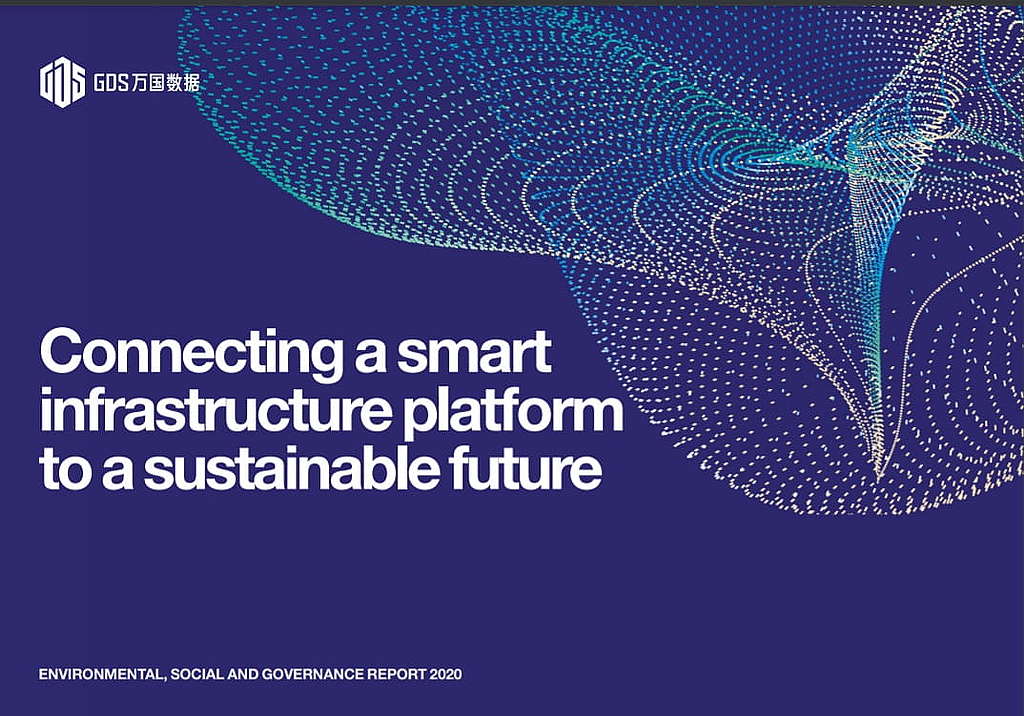 GDS 万国数据

Connecting a smart infrastructure platform to a sustainable future

ENVIRONMENTAL, SOCIAL AND GOVERNANCE REPORT 2020